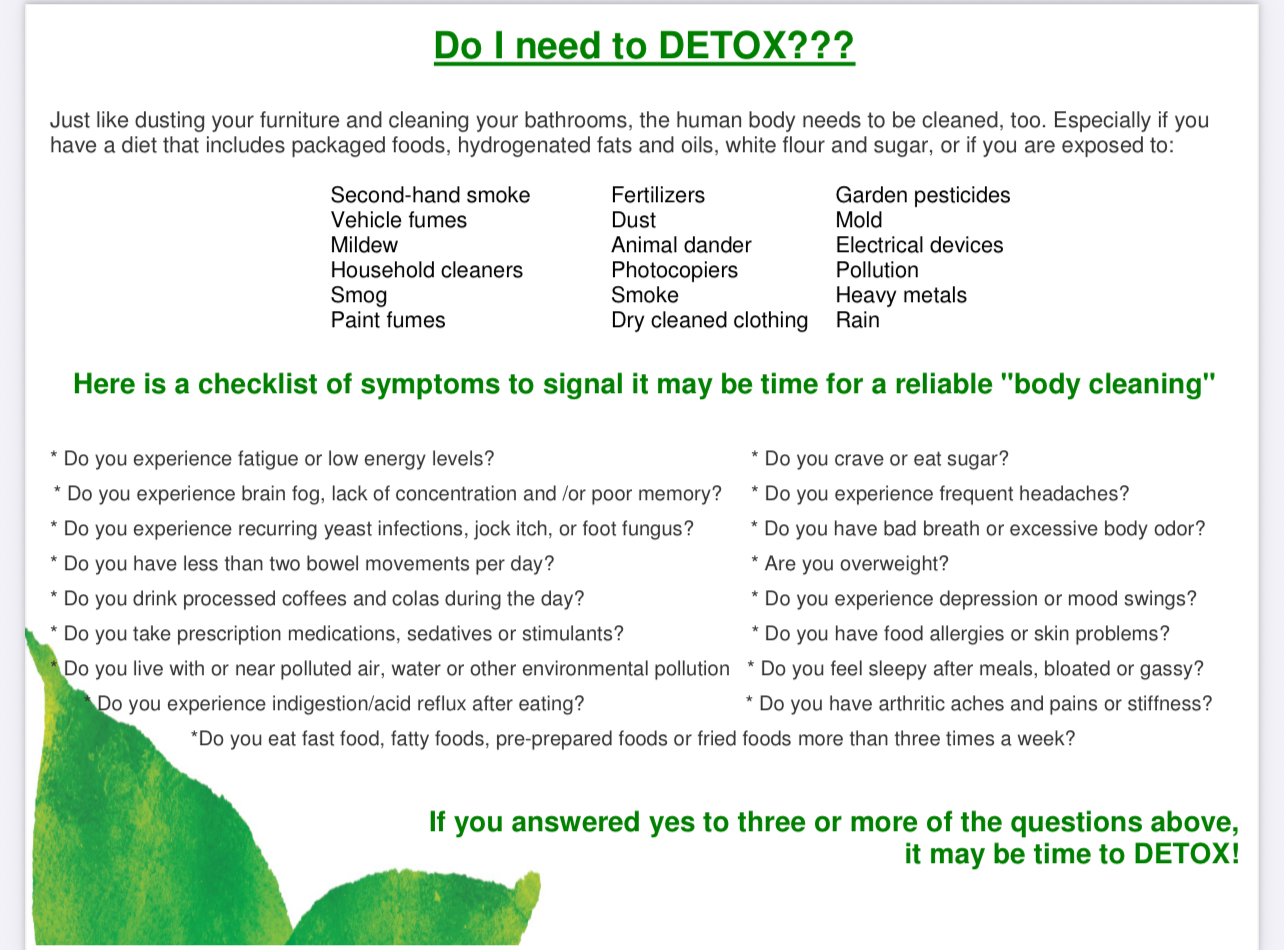 Do I need to DETOX???

Just like dusting your furniture and cleaning your bathrooms, the human body needs to be cleaned, too. Especially if you have a diet that includes packaged foods, hydrogenated fats and oils, white flour and sugar, or if you are exposed to:

Second-hand smoke
Vehicle fumes
Mildew
Household cleaners
Smog
Paint fumes

Fertilizers
Dust
Animal dander
Photocopiers
Smoke
Dry cleaned clothing

Garden pesticides
Mold
Electrical devices
Pollution
Heavy metals
Rain

Here is a checklist of symptoms to signal it may be time for a reliable "body cleaning"

* Do you experience fatigue or low energy levels?
* Do you experience brain fog, lack of concentration and /or poor memory?
* Do you experience recurring yeast infections, jock itch, or foot fungus?
* Do you have less than two bowel movements per day?
* Do you drink processed coffees and colas during the day?
* Do you take prescription medications, sedatives or stimulants?
* Do you live with or near polluted air, water or other environmental pollution
* Do you experience indigestion/acid reflux after eating?

* Do you crave or eat sugar?
* Do you experience frequent headaches?
* Do you have bad breath or excessive body odor?
* Are you overweight?
* Do you experience depression or mood swings?
* Do you have food allergies or skin problems?
* Do you feel sleepy after meals, bloated or gassy?
* Do you have arthritic aches and pains or stiffness?

*Do you eat fast food, fatty foods, pre-prepared foods or fried foods more than three times a week?

If you answered yes to three or more of the questions above, it may be time to DETOX!